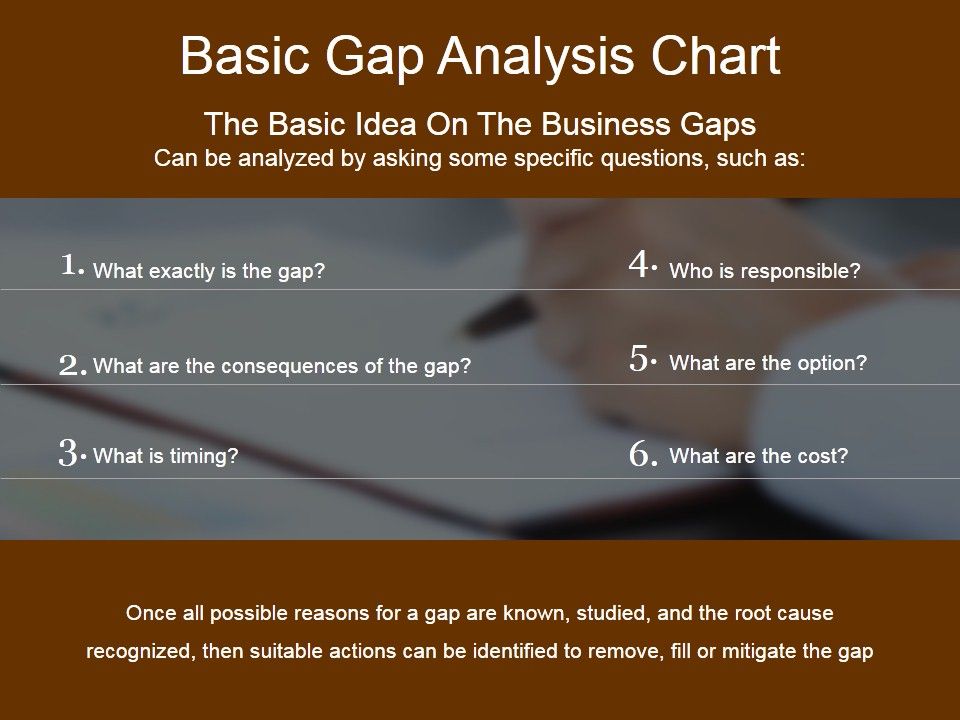 Basic Gap Analysis Chart

The Basic Idea On The Business Gaps
Can be analyzed by asking some specific questions, such as:

1. What exactly is the gap?

2. What are the consequences of the gap?

3. What is timing?

4. Who is responsible?

5. What are the option?

6. What are the cost?

Once all possible reasons for a gap are known, studied, and the root cause recognized, then suitable actions can be identified to remove, fill or mitigate the gap